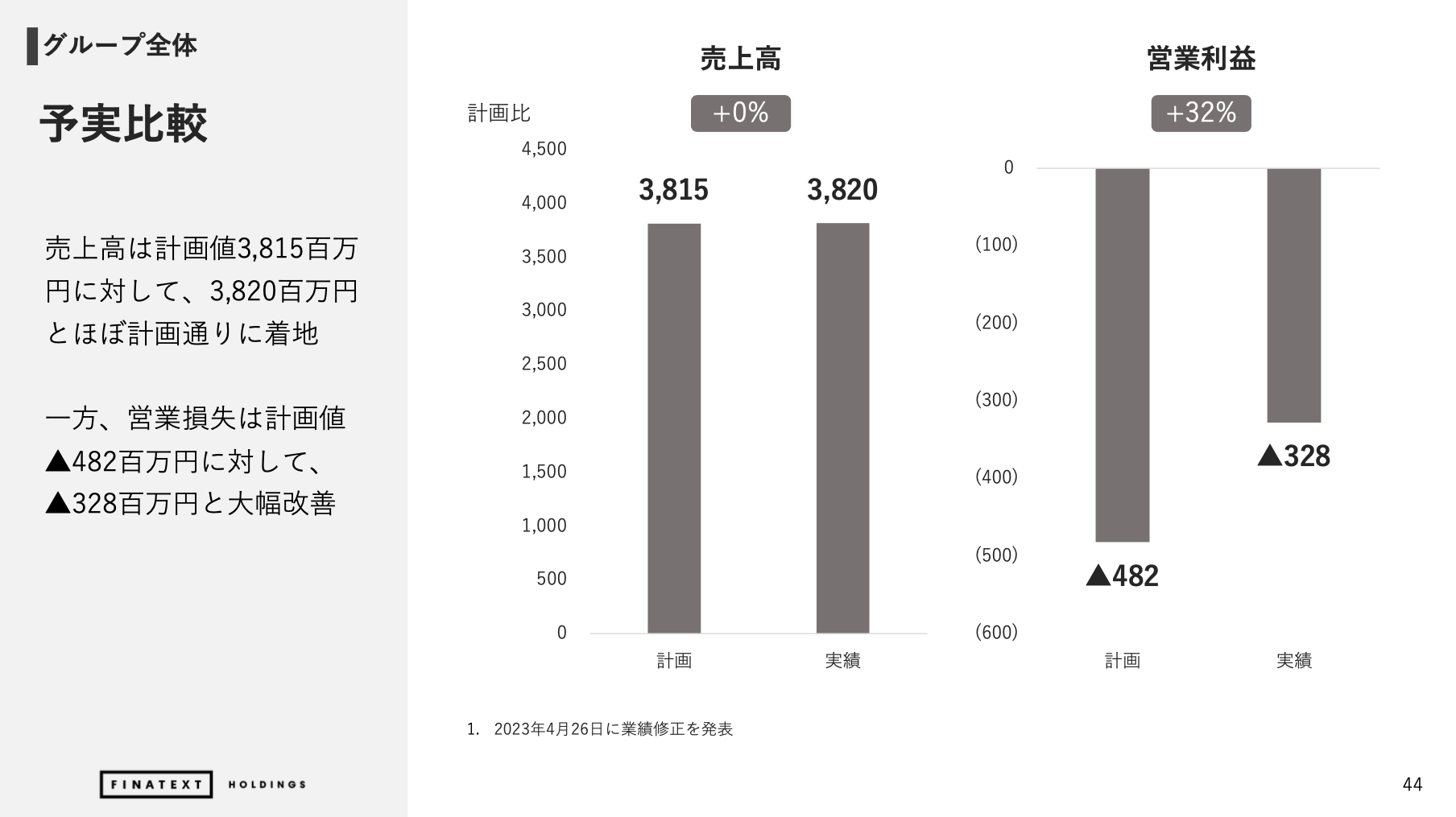 グループ全体

予実比較

売上高は計画値3,815百万円に対して、3,820百万円とほぼ計画通りに着地

一方、営業損失は計画値▲482百万円に対して、▲328百万円と大幅改善

売上高

計画比

+0%

4,500
4,000
3,500
3,000
2,500
2,000
1,500
1,000
500
0

3,815
3,820

計画
実績

営業利益

+32%

0
(100)
(200)
(300)
(400)
(500)
(600)

▲482
▲328

計画
実績

1. 2023年4月26日に業績修正を発表

FINATEXT HOLDINGS

44